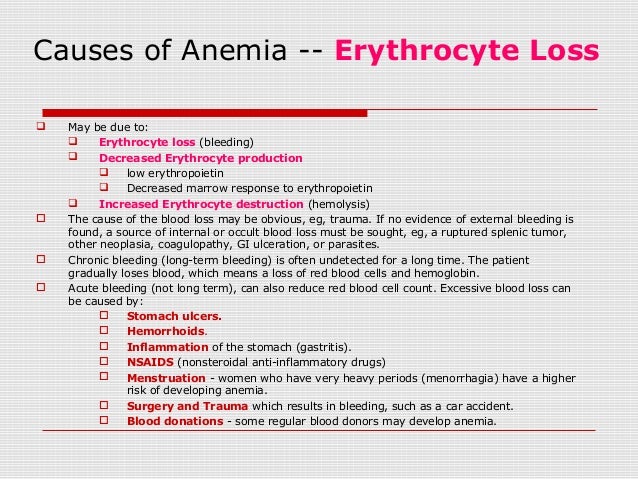 Causes of Anemia -- Erythrocyte Loss

May be due to:
Erythrocyte loss (bleeding)
Decreased Erythrocyte production
low erythropoietin
Decreased marrow response to erythropoietin
Increased Erythrocyte destruction (hemolysis)

The cause of the blood loss may be obvious, eg, trauma. If no evidence of external bleeding is found, a source of internal or occult blood loss must be sought, eg, a ruptured splenic tumor, other neoplasia, coagulopathy, GI ulceration, or parasites.

Chronic bleeding (long-term bleeding) is often undetected for a long time. The patient gradually loses blood, which means a loss of red blood cells and hemoglobin.

Acute bleeding (not long term), can also reduce red blood cell count. Excessive blood loss can be caused by:
Stomach ulcers.
Hemorrhoids.
Inflammation of the stomach (gastritis).
NSAIDS (nonsteroidal anti-inflammatory drugs)
Menstruation - women who have very heavy periods (menorrhagia) have a higher risk of developing anemia.
Surgery and Trauma which results in bleeding, such as a car accident.
Blood donations - some regular blood donors may develop anemia.